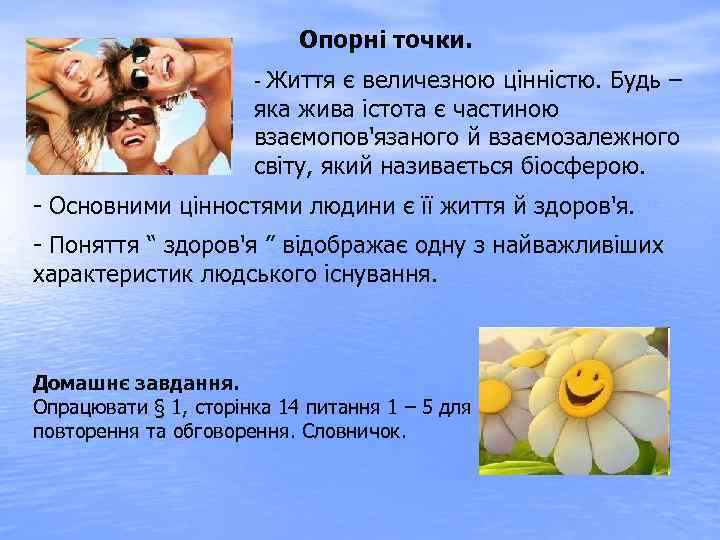 Опорні точки.

- Життя є величезною цінністю. Будь – яка жива істота є частиною взаємопов'язаного й взаємозалежного світу, який називається біосферою.

- Основними цінностями людини є її життя й здоров'я.

- Поняття “ здоров'я ” відображає одну з найважливіших характеристик людського існування.

Домашнє завдання.
Опрацювати § 1, сторінка 14 питання 1 – 5 для повторення та обговорення. Словничок.